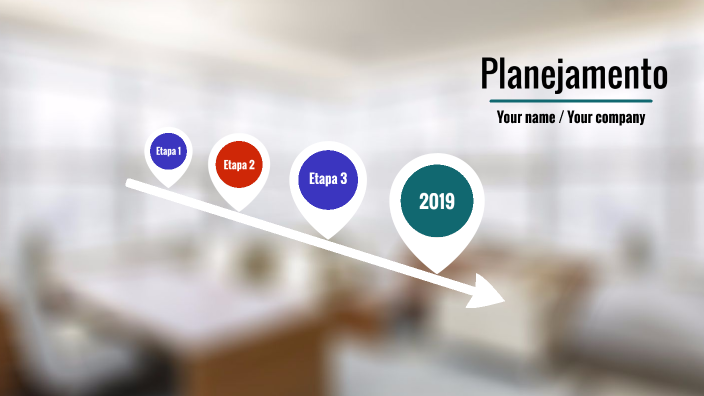 Planejamento
Your name / Your company

Etapa 1
Etapa 2
Etapa 3
2019